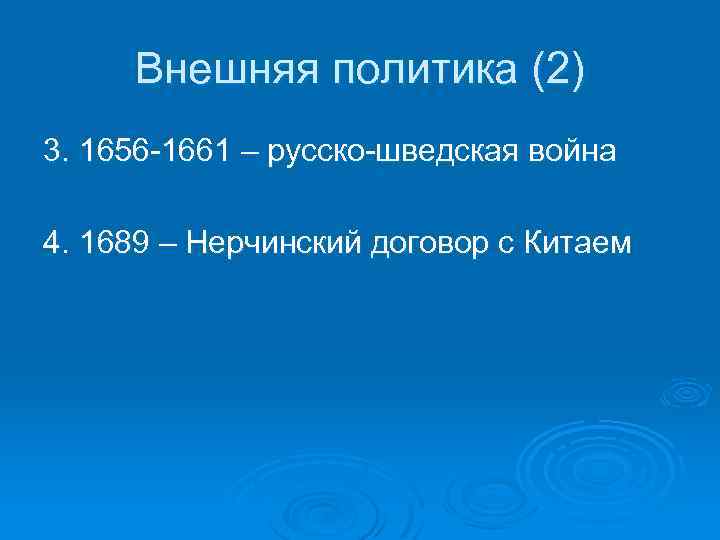 Внешняя политика (2)

3. 1656-1661 – русско-шведская война

4. 1689 – Нерчинский договор с Китаем